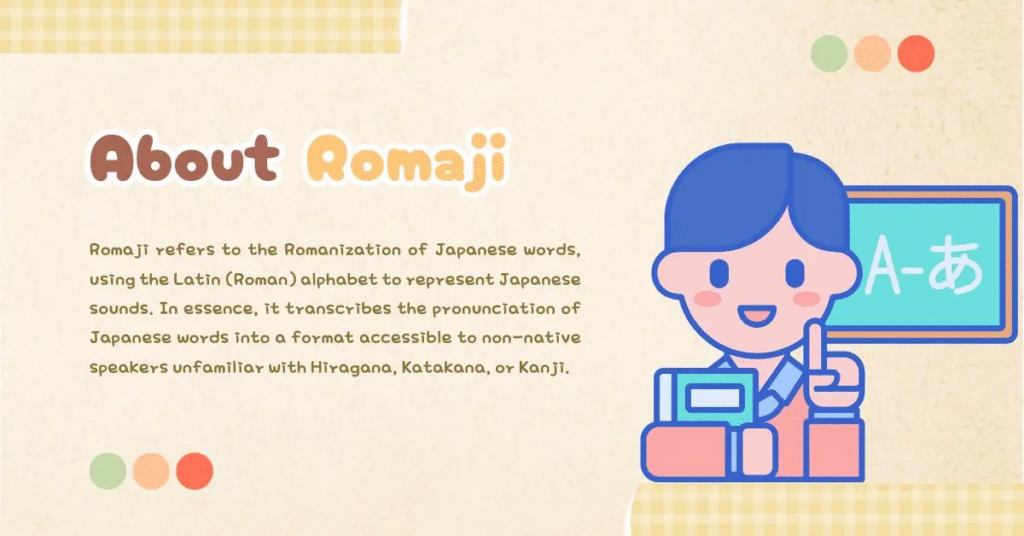 About Romaji

Romaji refers to the Romanization of Japanese words, using the Latin (Roman) alphabet to represent Japanese sounds. In essence, it transcribes the pronunciation of Japanese words into a format accessible to non-native speakers unfamiliar with Hiragana, Katakana, or Kanji.

A-あ